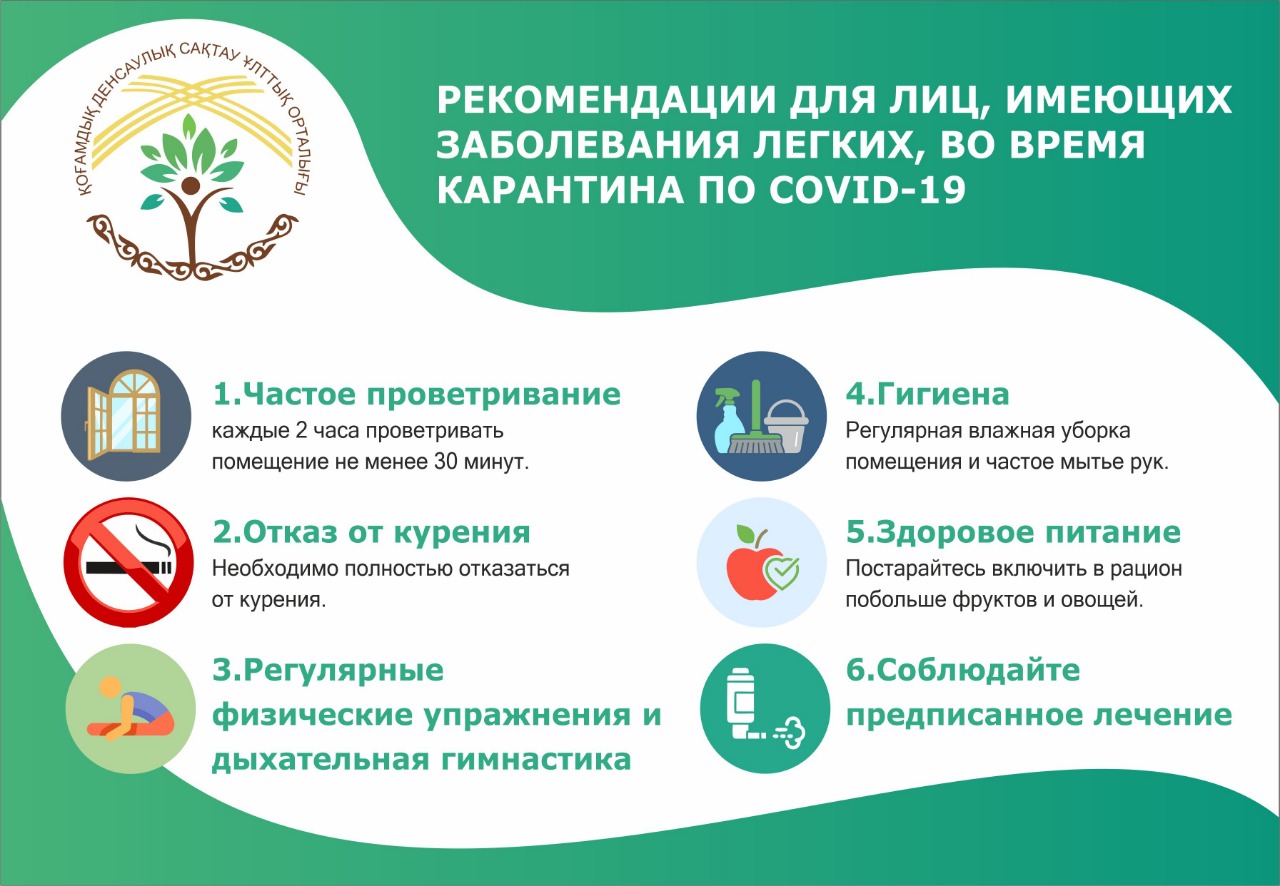 ҚОҒАМДЫҚ ДЕНСАУЛЫҚ САҚТАУ ҰЛТТЫҚ ОРТАЛЫҒЫ

РЕКОМЕНДАЦИИ ДЛЯ ЛИЦ, ИМЕЮЩИХ ЗАБОЛЕВАНИЯ ЛЕГКИХ, ВО ВРЕМЯ КАРАНТИНА ПО COVID-19

1.Частое проветривание
каждые 2 часа проветривать помещение не менее 30 минут.

2.Отказ от курения
Необходимо полностью отказаться от курения.

3.Регулярные физические упражнения и дыхательная гимнастика

4.Гигиена
Регулярная влажная уборка помещения и частое мытье рук.

5.Здоровое питание
Постарайтесь включить в рацион побольше фруктов и овощей.

6.Соблюдайте предписанное лечение